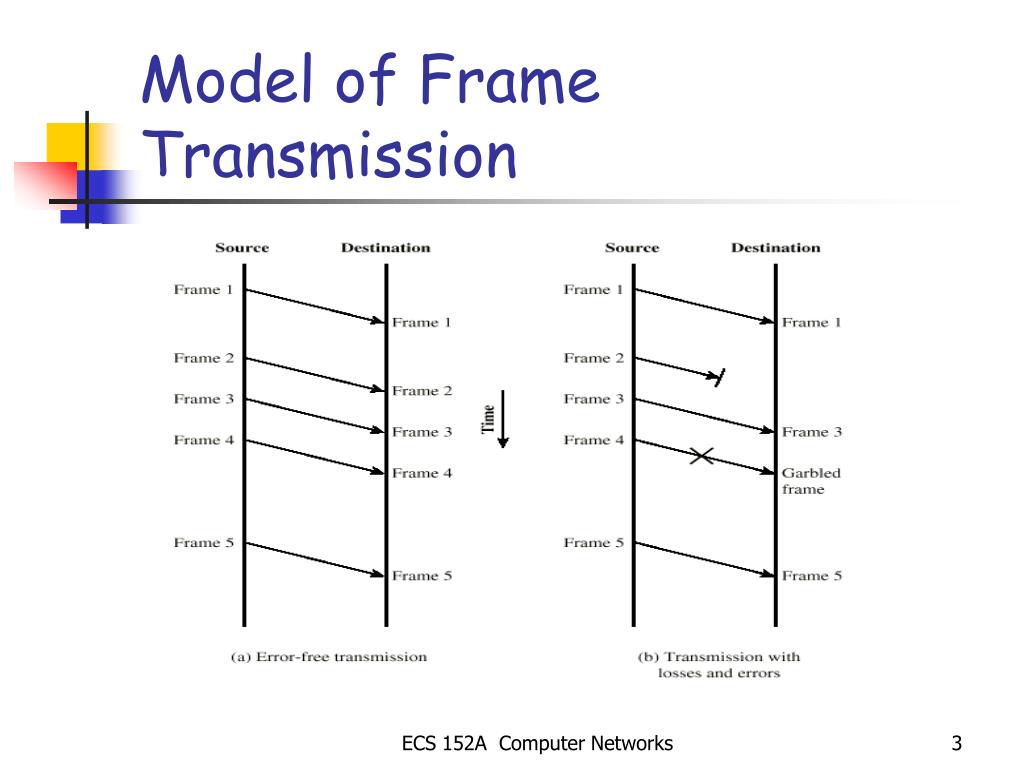 Model of Frame Transmission

Source
Destination
Frame 1
Frame 1
Frame 2
Frame 2
Frame 3
Frame 3
Frame 4
Frame 4
Frame 5
Frame 5
(a) Error-free transmission

Time

Source
Destination
Frame 1
Frame 1
Frame 2
Frame 3
Frame 3
Frame 4
Garbled frame
Frame 5
Frame 5
(b) Transmission with losses and errors

ECS 152A Computer Networks

3